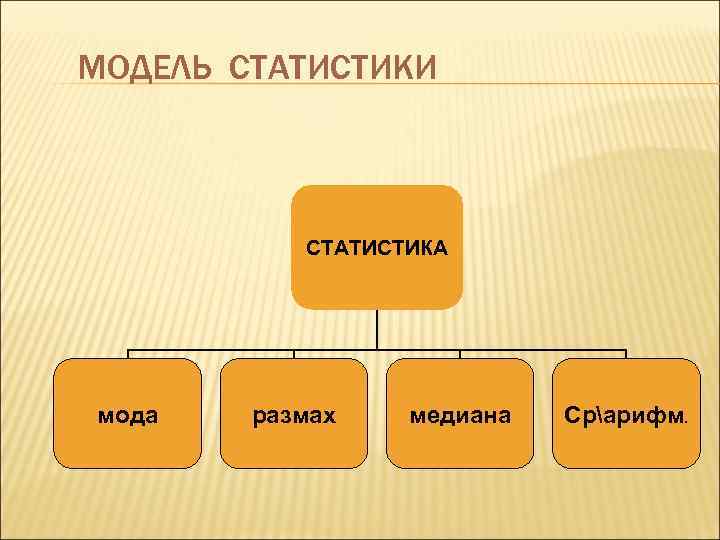 МОДЕЛЬ СТАТИСТИКИ

СТАТИСТИКА

мода

размах

медиана

Ср\арифм.